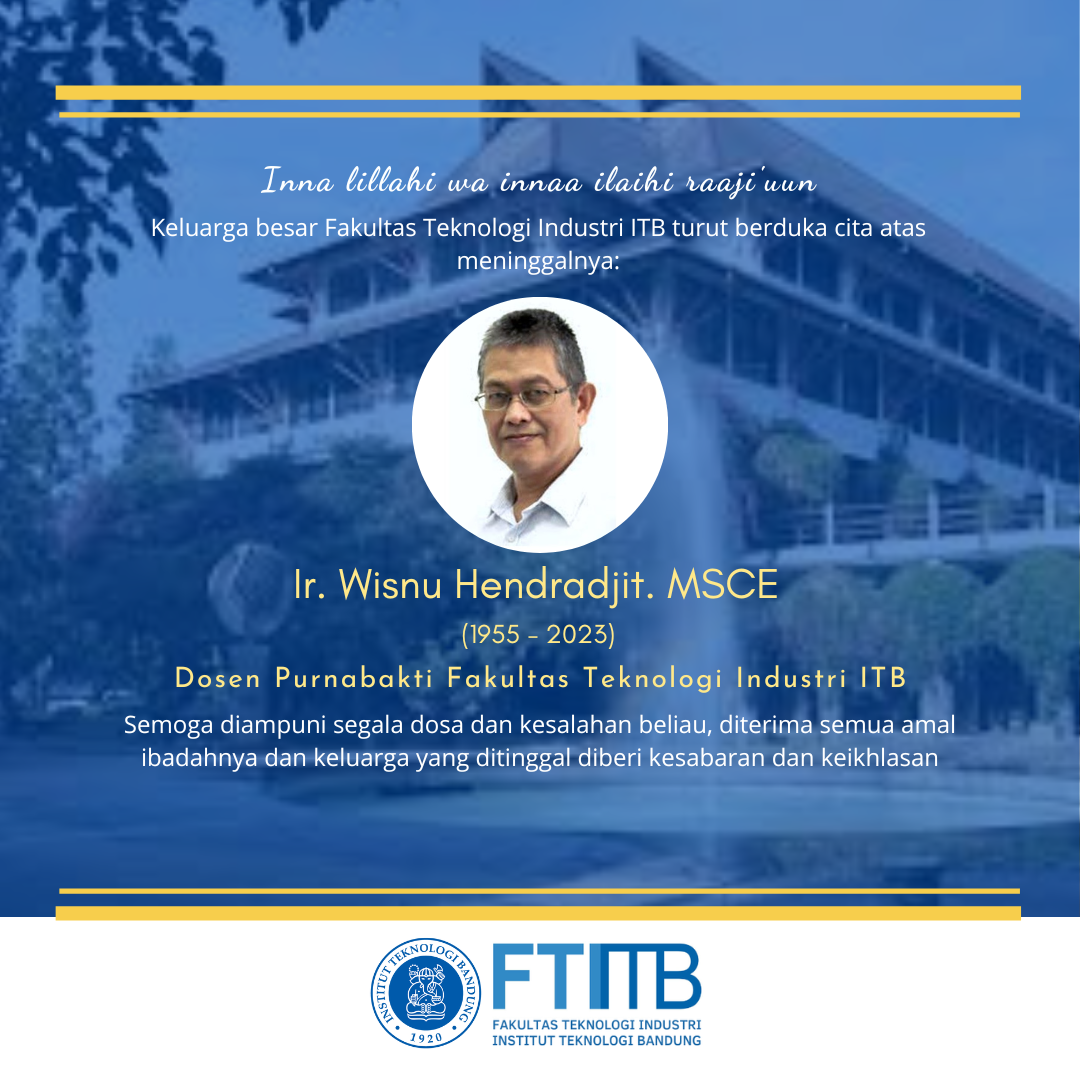 Inna lillahi wa innaa ilaihi raaji'uun

Keluarga besar Fakultas Teknologi Industri ITB turut berduka cita atas meninggalnya:

Ir. Wisnu Hendradjit. MSCE

(1955 - 2023)

Dosen Purnabakti Fakultas Teknologi Industri ITB

Semoga diampuni segala dosa dan kesalahan beliau, diterima semua amal ibadahnya dan keluarga yang ditinggal diberi kesabaran dan keikhlasan

INSTITUT TEKNOLOGI BANDUNG
1920

FTITB
FAKULTAS TEKNOLOGI INDUSTRI
INSTITUT TEKNOLOGI BANDUNG